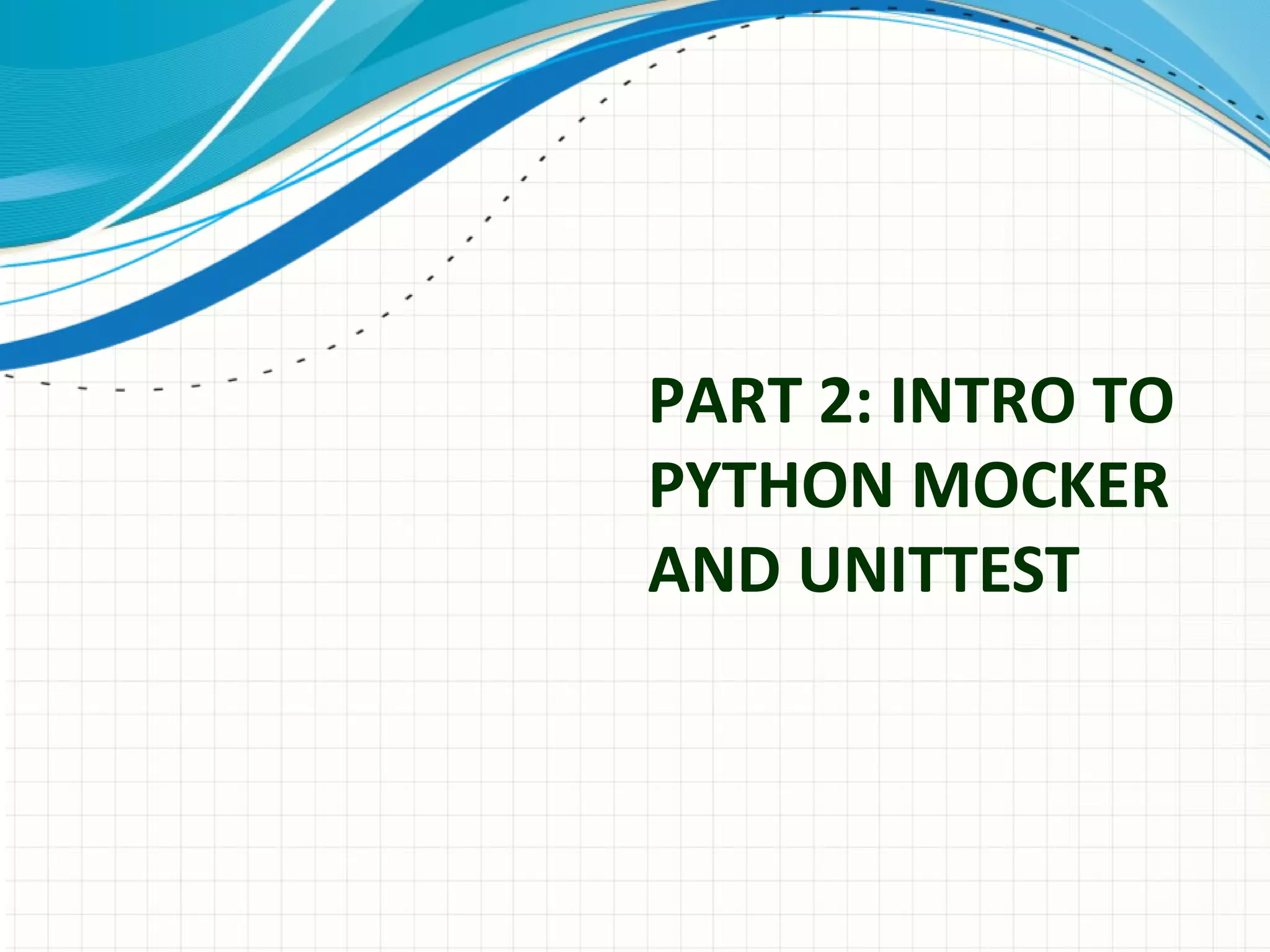 PART 2: INTRO TO PYTHON MOCKER AND UNITTEST